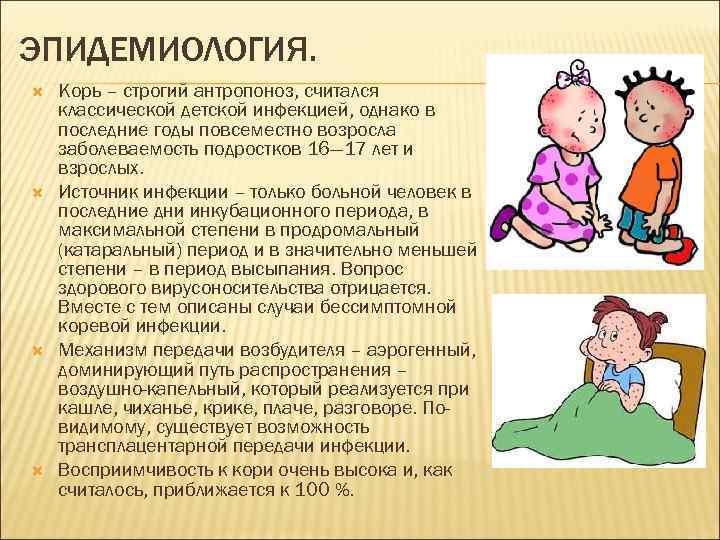 ЭПИДЕМИОЛОГИЯ.

Корь – строгий антропоноз, считался классической детской инфекцией, однако в последние годы повсеместно возросла заболеваемость подростков 16—17 лет и взрослых.

Источник инфекции – только больной человек в последние дни инкубационного периода, в максимальной степени в продромальный (катаральный) период и в значительно меньшей степени – в период высыпания. Вопрос здорового вирусоносительства отрицается. Вместе с тем описаны случаи бессимптомной коревой инфекции.

Механизм передачи возбудителя – аэрогенный, доминирующий путь распространения – воздушно-капельный, который реализуется при кашле, чиханье, крике, плаче, разговоре. По-видимому, существует возможность трансплацентарной передачи инфекции.

Восприимчивость к кори очень высока и, как считалось, приближается к 100 %.